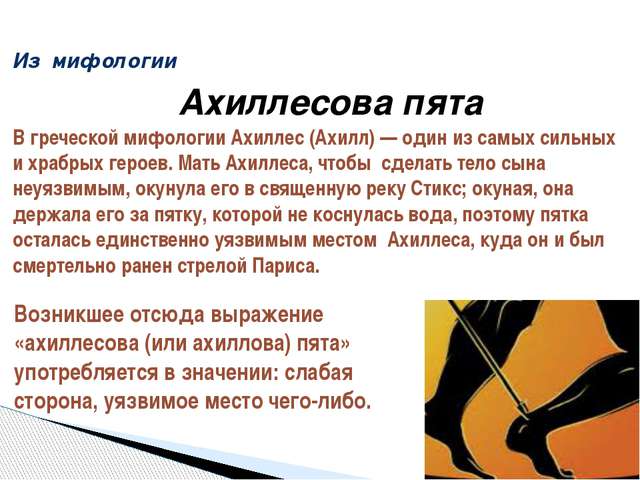 Из мифологии

Ахиллесова пята

В греческой мифологии Ахиллес (Ахилл) — один из самых сильных и храбрых героев. Мать Ахиллеса, чтобы сделать тело сына неуязвимым, окунула его в священную реку Стикс; окуная, она держала его за пятку, которой не коснулась вода, поэтому пятка осталась единственно уязвимым местом Ахиллеса, куда он и был смертельно ранен стрелой Париса.

Возникшее отсюда выражение «ахиллесова (или ахиллова) пята» употребляется в значении: слабая сторона, уязвимое место чего-либо.